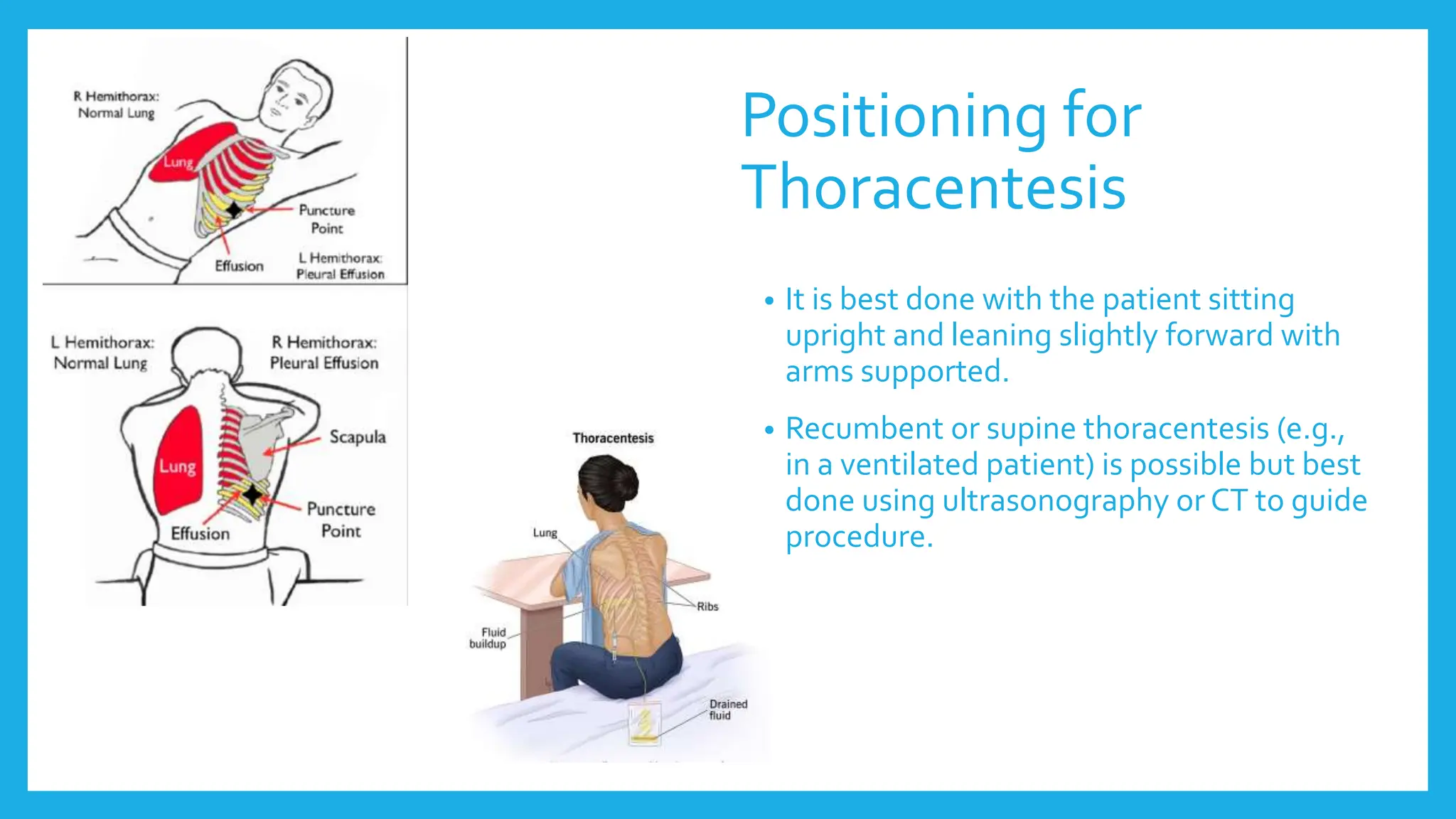 R Hemithorax:
Normal Lung

Lung

Puncture
Point

Effusion

L Hemithorax:
Pleural Effusion

L Hemithorax:
Normal Lung

R Hemithorax:
Pleural Effusion

Scapula

Lung

Puncture
Point

Effusion

Thoracentesis

Lung

Ribs

Fluid
buildup

Drained
fluid

Positioning for Thoracentesis

• It is best done with the patient sitting upright and leaning slightly forward with arms supported.

• Recumbent or supine thoracentesis (e.g., in a ventilated patient) is possible but best done using ultrasonography or CT to guide procedure.